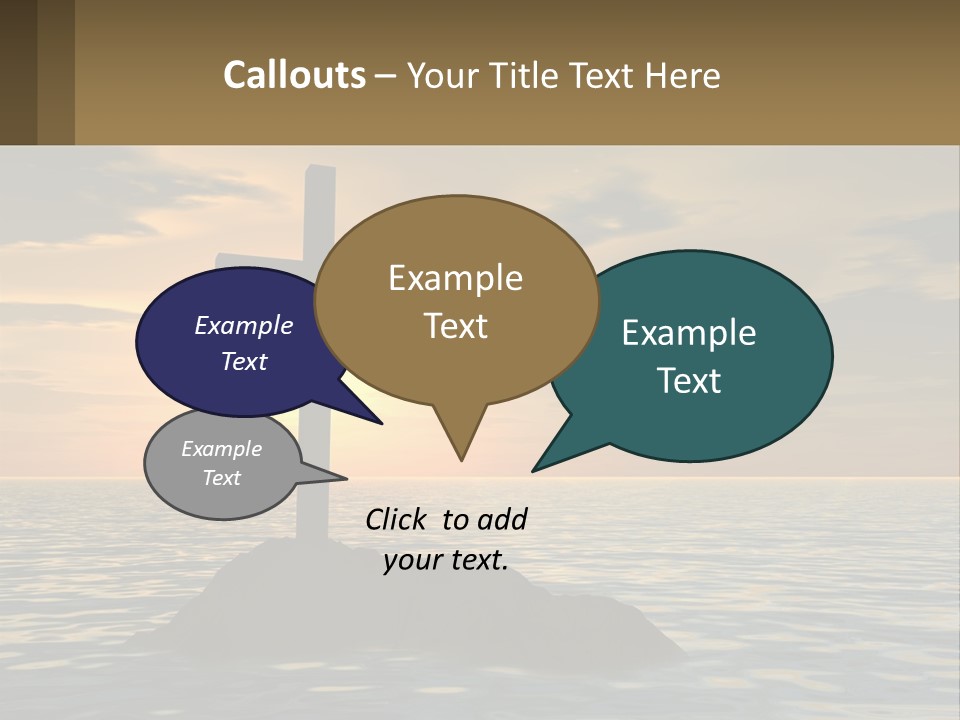 Callouts – Your Title Text Here

Example Text

Example Text

Example Text

Example Text

Click to add your text.